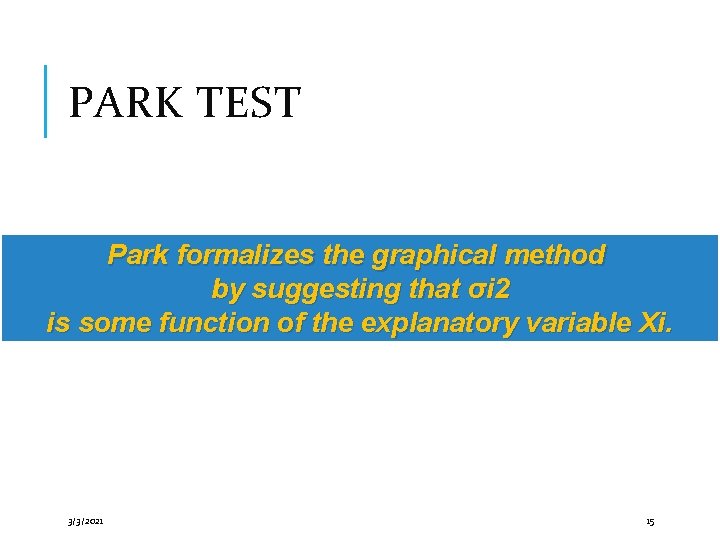 PARK TEST

Park formalizes the graphical method by suggesting that σi2 is some function of the explanatory variable Xi.

3/3/2021

15